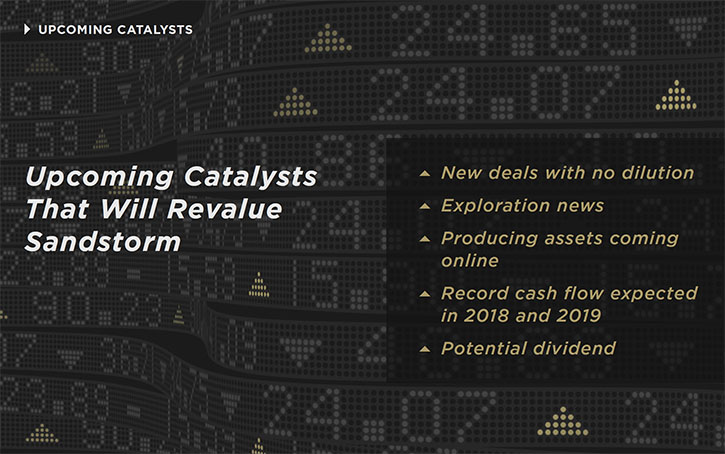 UPCOMING CATALYSTS

Upcoming Catalysts That Will Revalue Sandstorm

New deals with no dilution

Exploration news

Producing assets coming online

Record cash flow expected in 2018 and 2019

Potential dividend